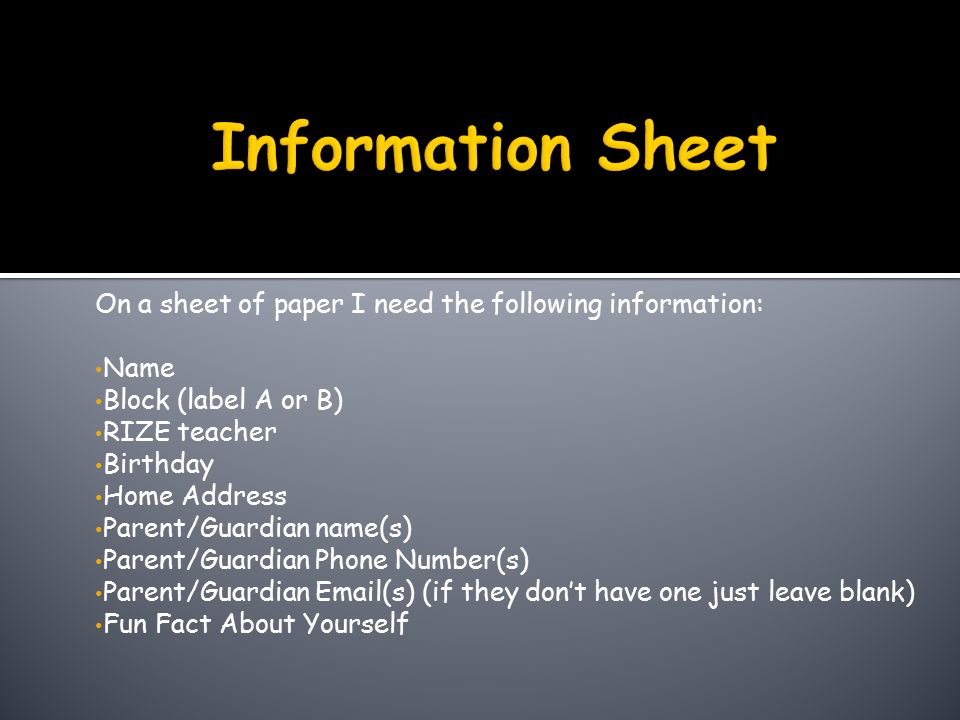 Information Sheet

On a sheet of paper I need the following information:

•Name
•Block (label A or B)
•RIZE teacher
•Birthday
•Home Address
•Parent/Guardian name(s)
•Parent/Guardian Phone Number(s)
•Parent/Guardian Email(s) (if they don't have one just leave blank)
•Fun Fact About Yourself